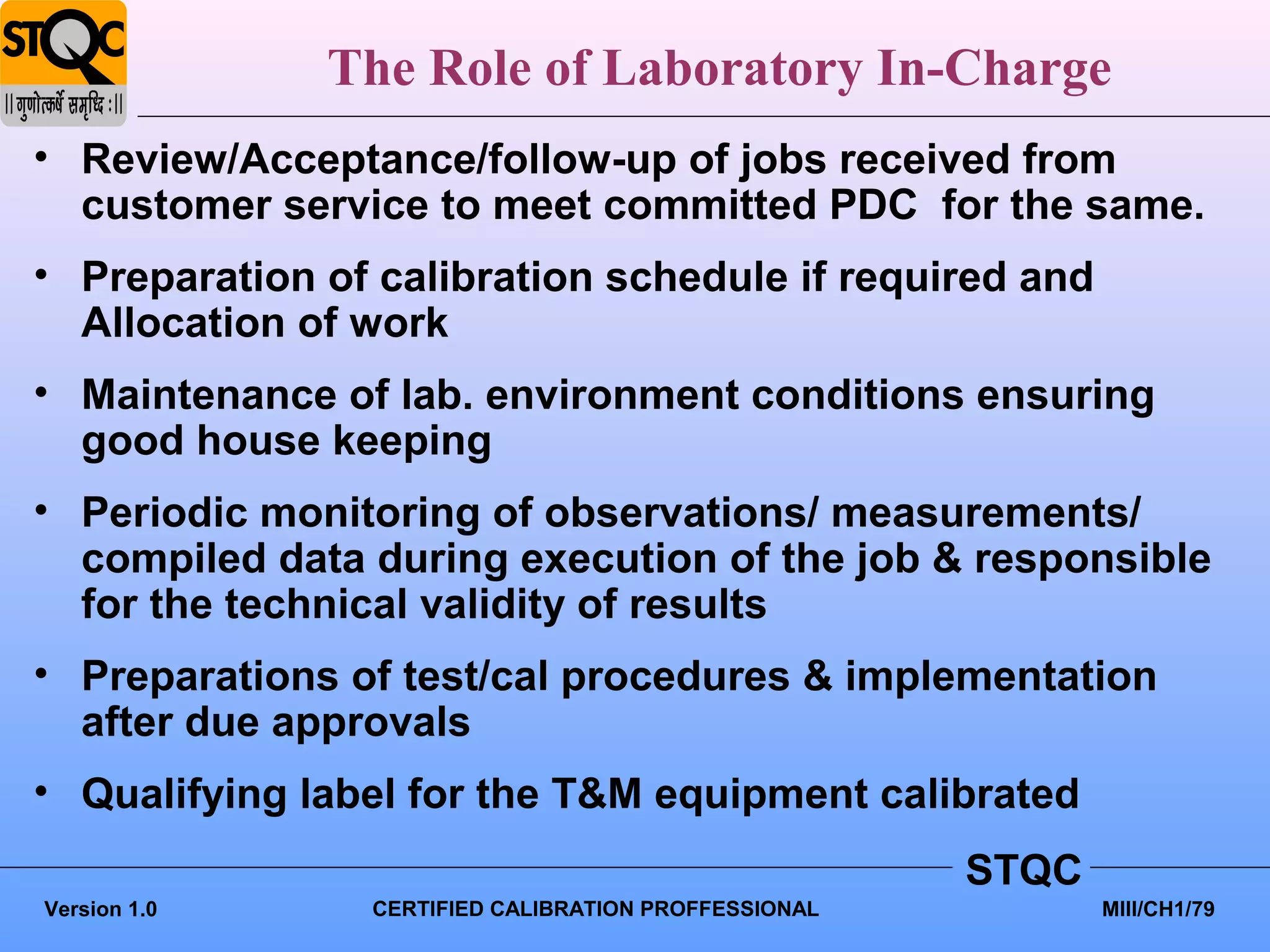 STQC
|| गुणोत्कर्षे समृद्धि : ||

The Role of Laboratory In-Charge

• Review/Acceptance/follow-up of jobs received from customer service to meet committed PDC for the same.

• Preparation of calibration schedule if required and Allocation of work

• Maintenance of lab. environment conditions ensuring good house keeping

• Periodic monitoring of observations/ measurements/ compiled data during execution of the job & responsible for the technical validity of results

• Preparations of test/cal procedures & implementation after due approvals

• Qualifying label for the T&M equipment calibrated

STQC

Version 1.0 CERTIFIED CALIBRATION PROFFESSIONAL MIII/CH1/79